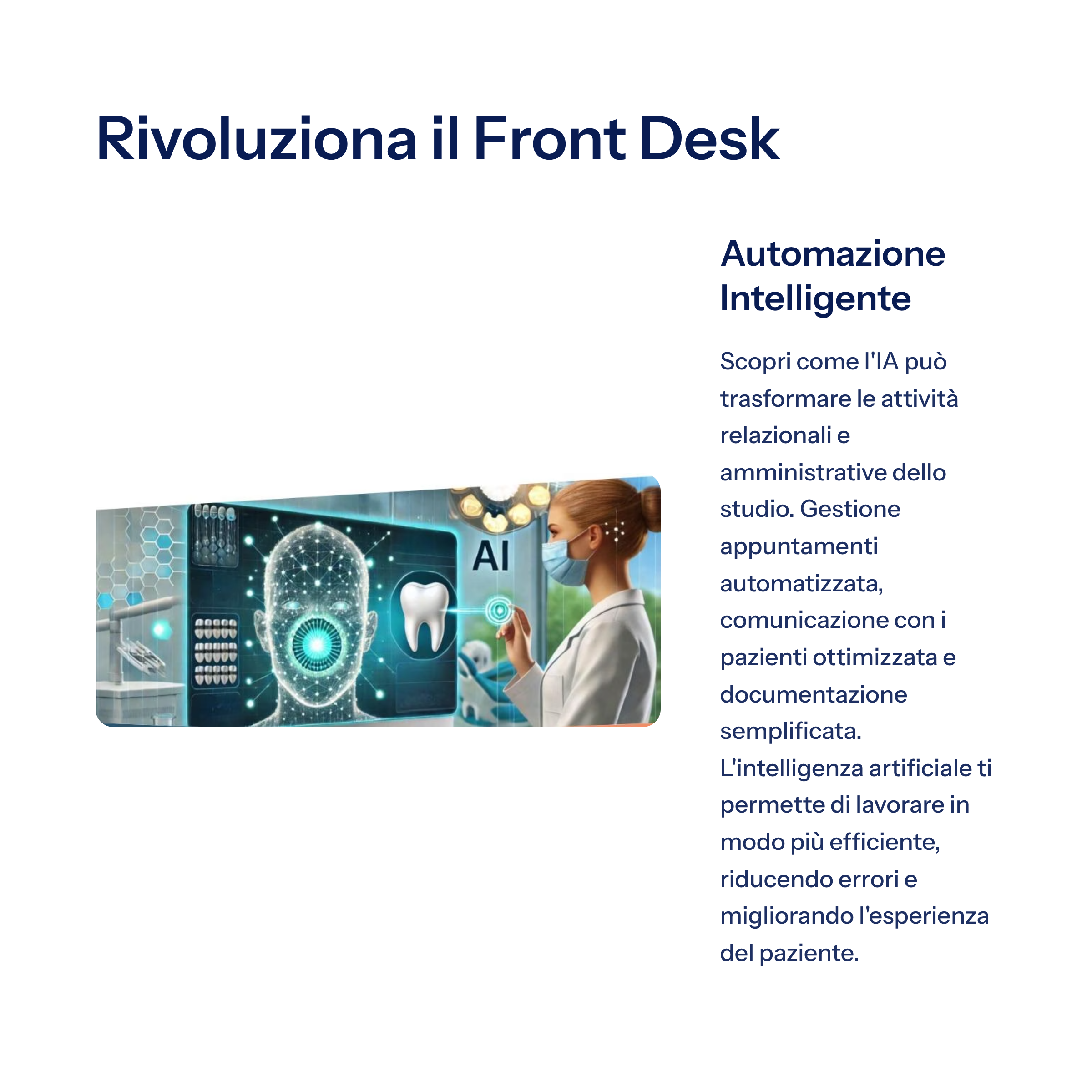 Rivoluziona il Front Desk

AI

Automazione Intelligente

Scopri come l'IA può trasformare le attività relazionali e amministrative dello studio. Gestione appuntamenti automatizzata, comunicazione con i pazienti ottimizzata e documentazione semplificata. L'intelligenza artificiale ti permette di lavorare in modo più efficiente, riducendo errori e migliorando l'esperienza del paziente.